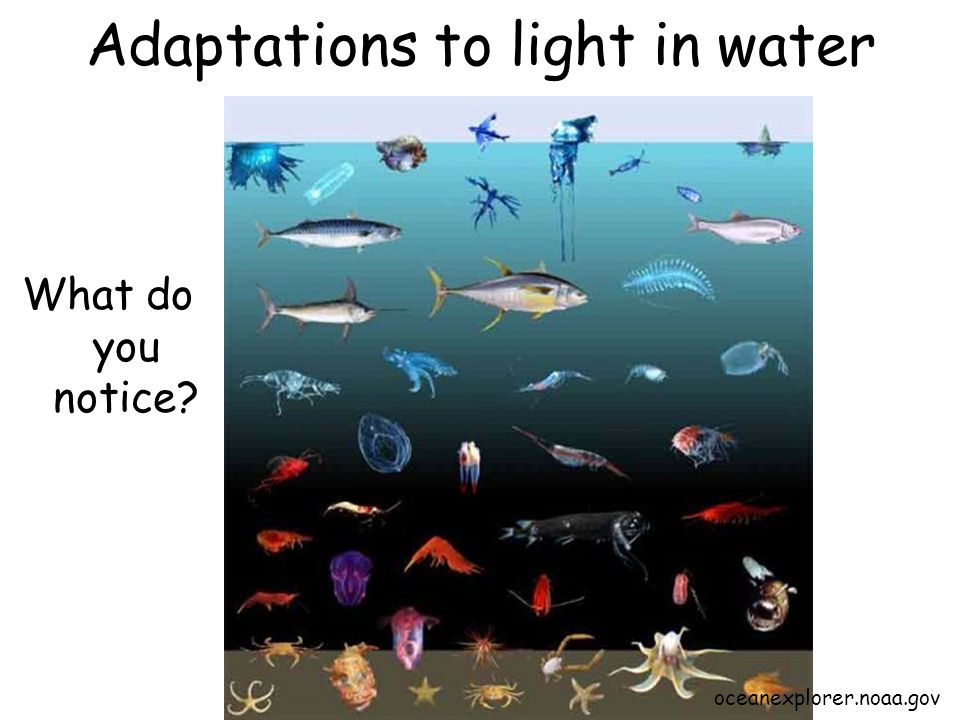 Adaptations to light in water

What do you notice?

oceanexplorer.noaa.gov